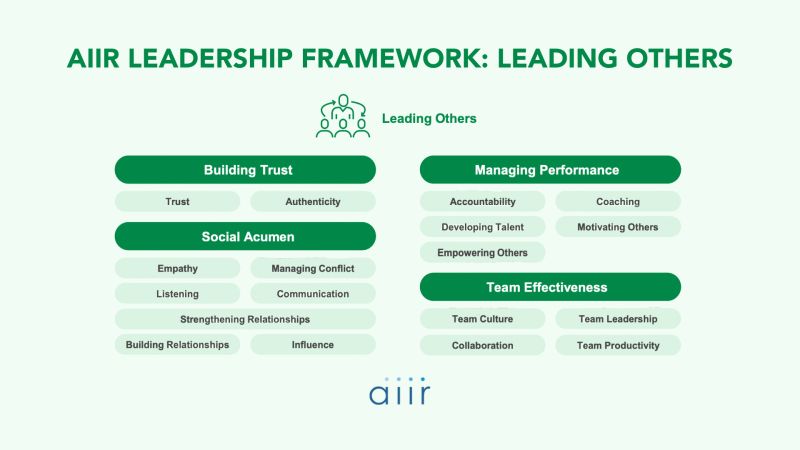 AIIR LEADERSHIP FRAMEWORK: LEADING OTHERS

Leading Others

Building Trust

Trust

Authenticity

Social Acumen

Empathy

Managing Conflict

Listening

Communication

Strengthening Relationships

Building Relationships

Influence

Managing Performance

Accountability

Coaching

Developing Talent

Motivating Others

Empowering Others

Team Effectiveness

Team Culture

Team Leadership

Collaboration

Team Productivity

aiir